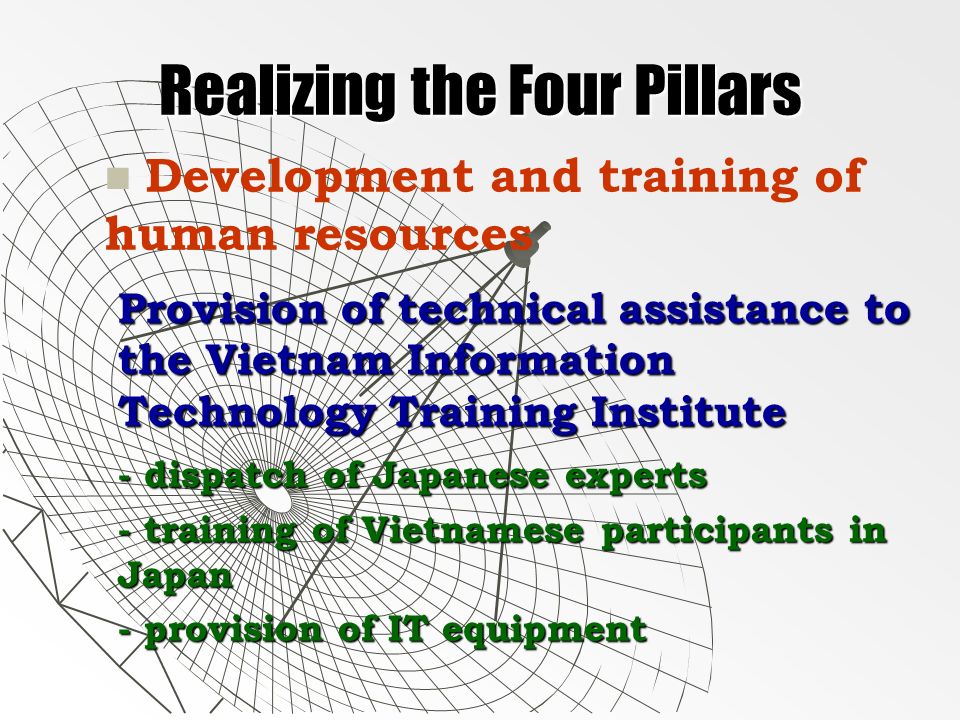 Realizing the Four Pillars

Development and training of human resources

Provision of technical assistance to the Vietnam Information Technology Training Institute

- dispatch of Japanese experts

- training of Vietnamese participants in Japan

- provision of IT equipment